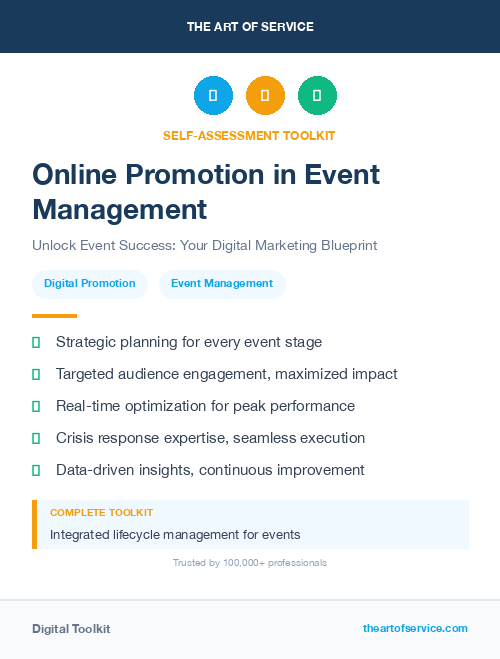 THE ART OF SERVICE

SELF-ASSESSMENT TOOLKIT

Online Promotion in Event Management

Unlock Event Success: Your Digital Marketing Blueprint

Digital Promotion

Event Management

Strategic planning for every event stage

Targeted audience engagement, maximized impact

Real-time optimization for peak performance

Crisis response expertise, seamless execution

Data-driven insights, continuous improvement

COMPLETE TOOLKIT

Integrated lifecycle management for events

Trusted by 100,000+ professionals

Digital Toolkit

theartofservice.com